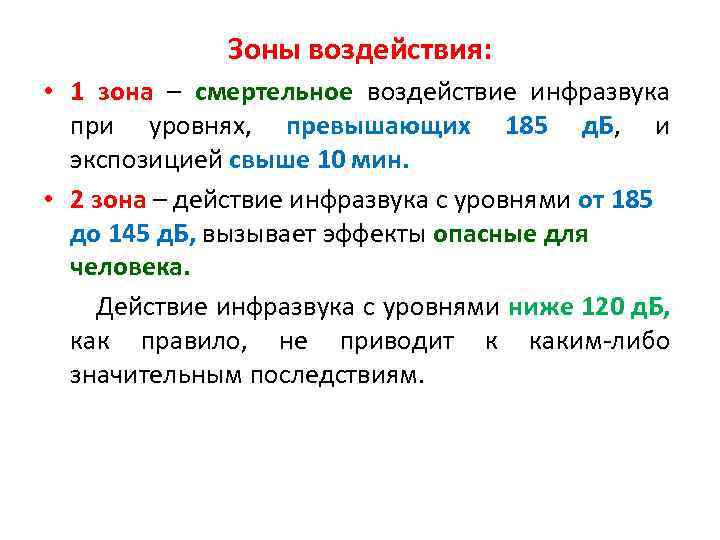 Зоны воздействия:

• 1 зона – смертельное воздействие инфразвука при уровнях, превышающих 185 дБ, и экспозицией свыше 10 мин.

• 2 зона – действие инфразвука с уровнями от 185 до 145 дБ, вызывает эффекты опасные для человека.

Действие инфразвука с уровнями ниже 120 дБ, как правило, не приводит к каким-либо значительным последствиям.